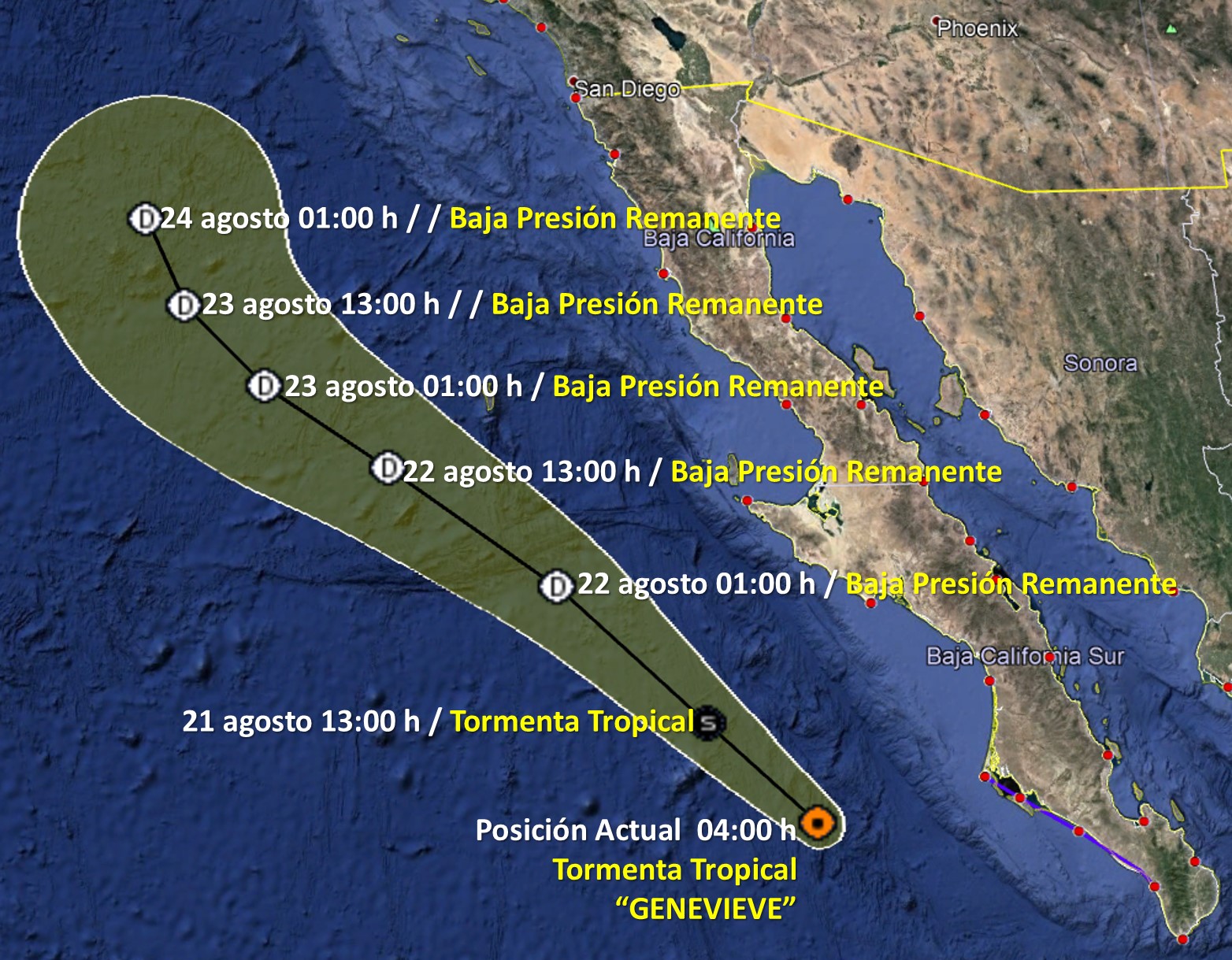 Phoenix

San Diego

D 24 agosto 01:00 h / / Baja Presión Remanente

Baja California

D 23 agosto 13:00 h / / Baja Presión Remanente

Sonora

D 23 agosto 01:00 h / Baja Presión Remanente

D 22 agosto 13:00 h / Baja Presión Remanente

D 22 agosto 01:00 h / Baja Presión Remanente

Baja California Sur

21 agosto 13:00 h / Tormenta Tropical S

Posición Actual 04:00 h
Tormenta Tropical
“GENEVIEVE”